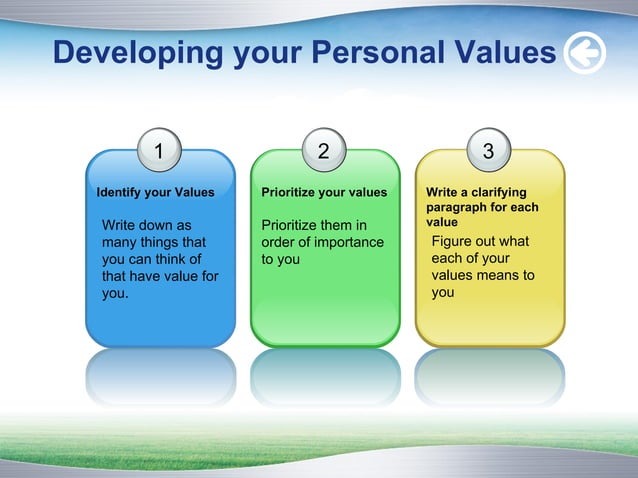 Developing your Personal Values

1

Identify your Values

Write down as many things that you can think of that have value for you.

2

Prioritize your values

Prioritize them in order of importance to you

3

Write a clarifying paragraph for each value

Figure out what each of your values means to you